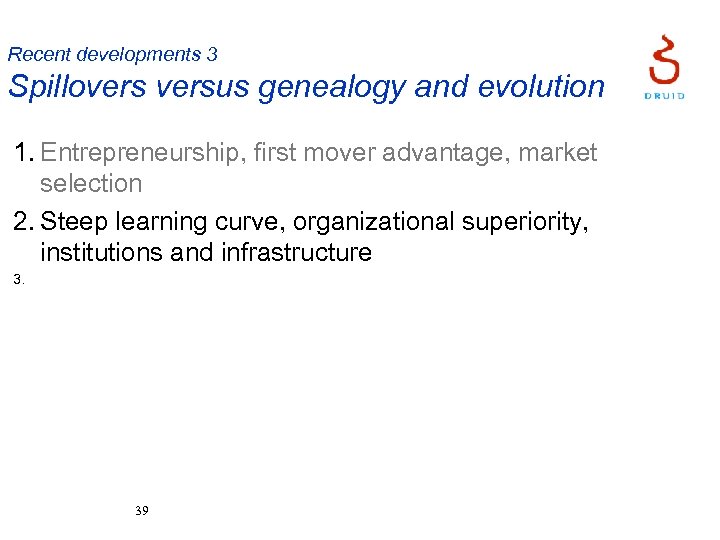 Recent developments 3
Spillovers versus genealogy and evolution

DRUID

1. Entrepreneurship, first mover advantage, market selection
2. Steep learning curve, organizational superiority, institutions and infrastructure
3.

39